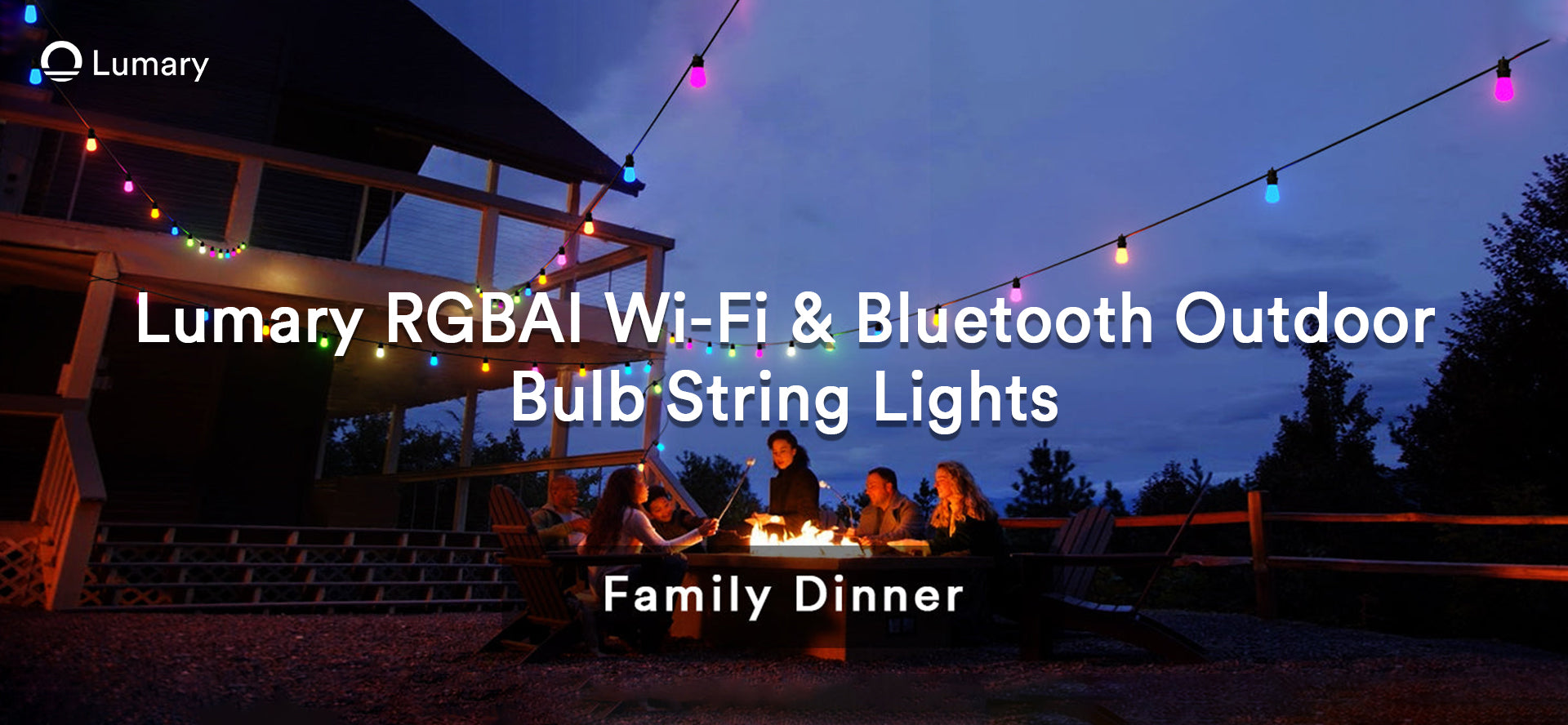 Lumary

Lumary RGBAI Wi-Fi & Bluetooth Outdoor Bulb String Lights

Family Dinner